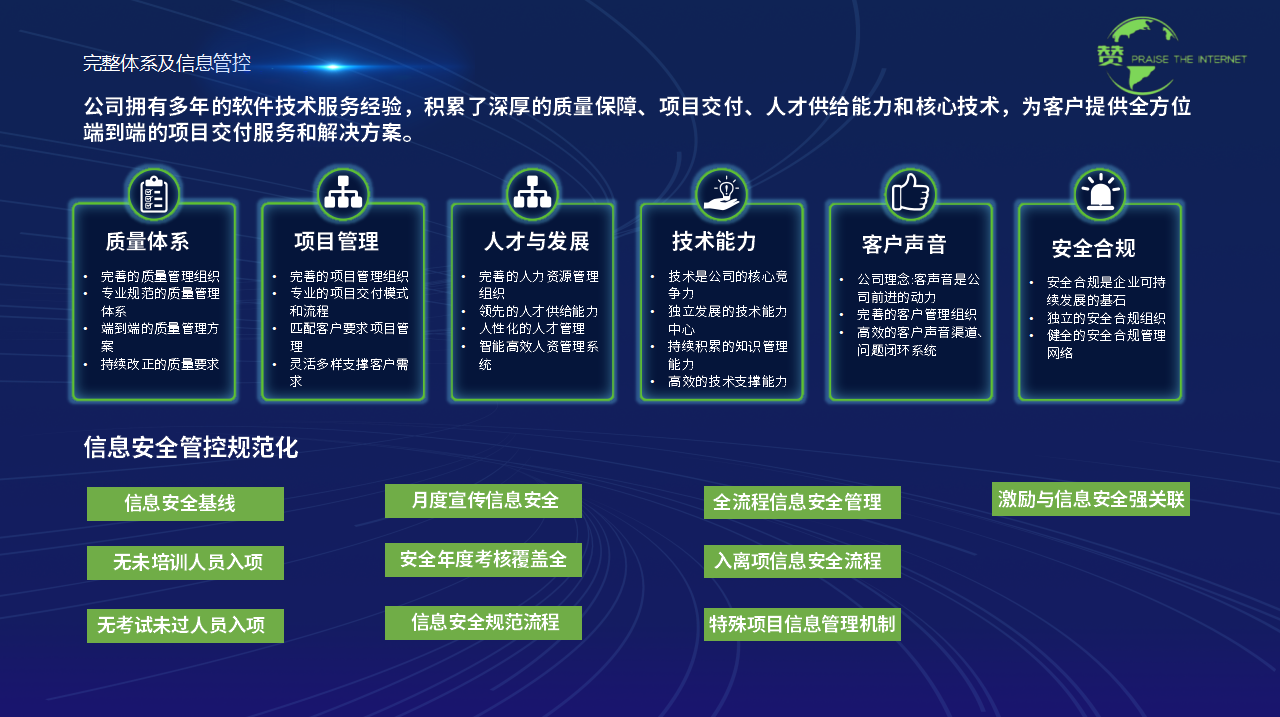 完整体系及信息管控

赞 PRAISE THE INTERNET

公司拥有多年的软件技术服务经验，积累了深厚的质量保障、项目交付、人才供给能力和核心技术，为客户提供全方位端到端的项目交付服务和解决方案。

质量体系
- 完善的质量管理组织
- 专业规范的质量管理体系
- 端到端的质量管理方案
- 持续改正的质量要求

项目管理
- 完善的项目管理组织
- 专业的项目交付模式和流程
- 匹配客户要求项目管理
- 灵活多样支撑客户需求

人才与发展
- 完善的人力资源管理组织
- 领先的人才供给能力
- 人性化的人才管理
- 智能高效人资管理系统

技术能力
- 技术是公司的核心竞争力
- 独立发展的技术能力中心
- 持续积累的知识管理能力
- 高效的技术支撑能力

客户声音
- 公司理念:客声音是公司前进的动力
- 完善的客户管理组织
- 高效的客户声音渠道、问题闭环系统

安全合规
- 安全合规是企业可持续发展的基石
- 独立的安全合规组织
- 健全的安全合规管理网络

信息安全管控规范化

信息安全基线
无未培训人员入项
无考试未过人员入项
月度宣传信息安全
安全年度考核覆盖全
信息安全规范流程
全流程信息安全管理
入离项信息安全流程
特殊项目信息管理机制
激励与信息安全强关联